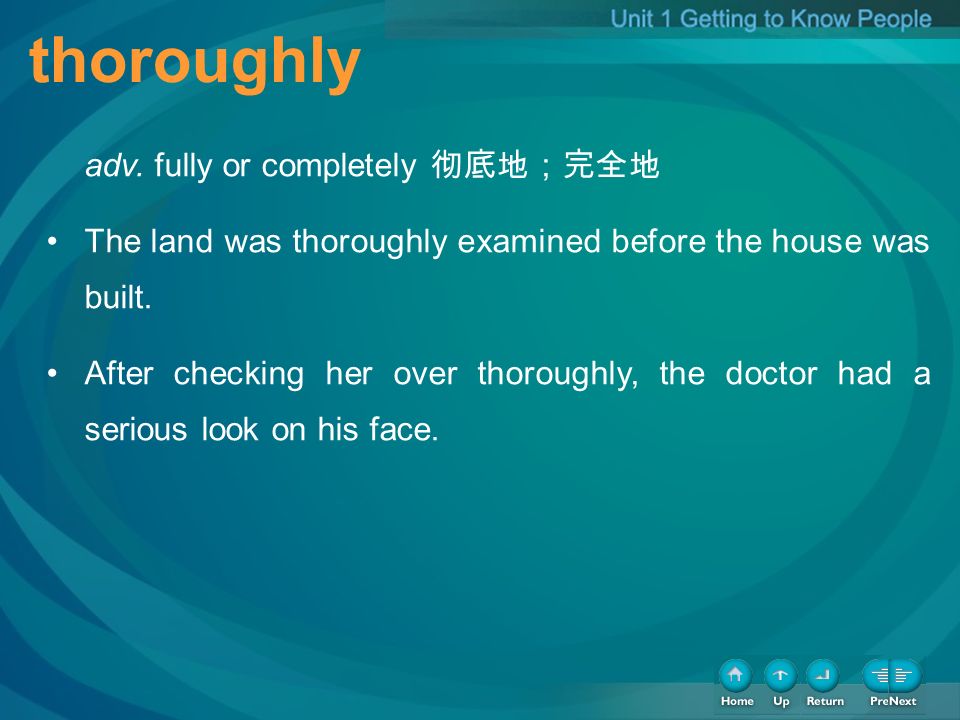 Unit 1 Getting to Know People

thoroughly

adv. fully or completely 彻底地；完全地

• The land was thoroughly examined before the house was built.

• After checking her over thoroughly, the doctor had a serious look on his face.

Home Up Return PreNext